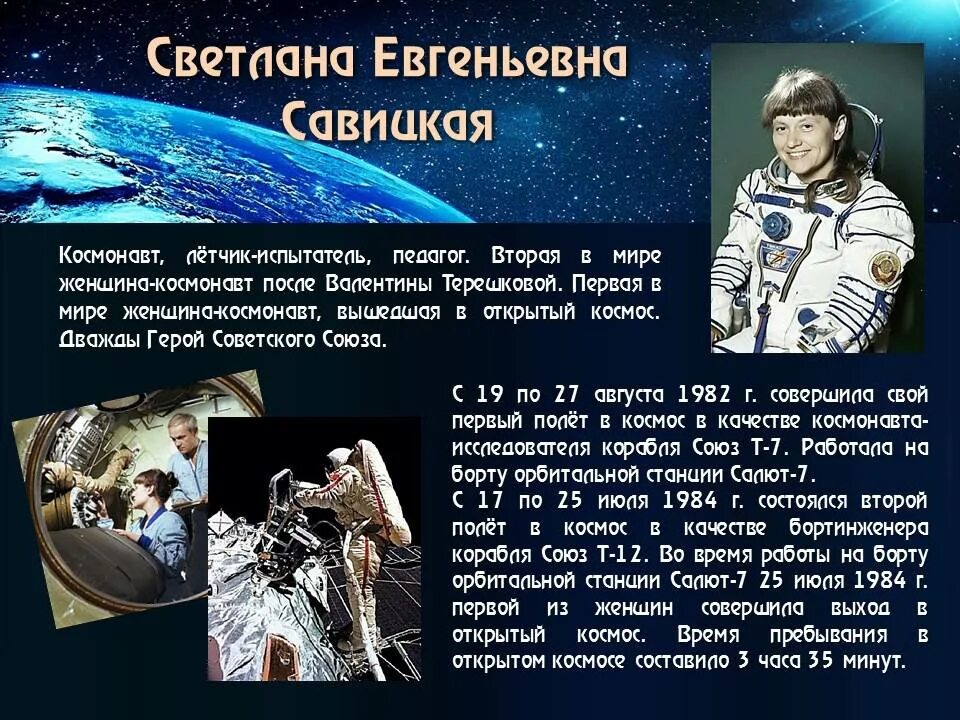 Светлана Евгеньевна Савицкая

Космонавт, лётчик-испытатель, педагог. Вторая в мире женщина-космонавт после Валентины Терешковой. Первая в мире женщина-космонавт, вышедшая в открытый космос. Дважды Герой Советского Союза.

С 19 по 27 августа 1982 г. совершила свой первый полёт в космос в качестве космонавта-исследователя корабля Союз Т-7. Работала на борту орбитальной станции Салют-7.
С 17 по 25 июля 1984 г. состоялся второй полёт в космос в качестве бортинженера корабля Союз Т-12. Во время работы на борту орбитальной станции Салют-7 25 июля 1984 г. первой из женщин совершила выход в открытый космос. Время пребывания в открытом космосе составило 3 часа 35 минут.